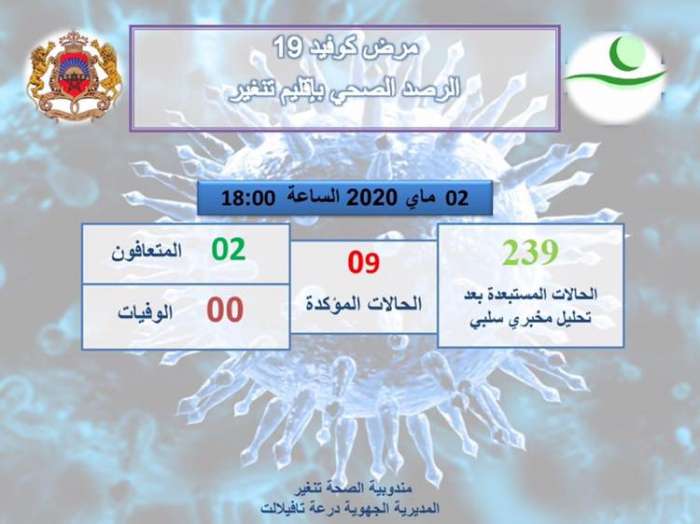 مرض كوفيد 19
الرصد الصحي بإقليم تنغير

02 ماي 2020 الساعة 18:00

239
الحالات المستبعدة بعد تحليل مخبري سلبي

09
الحالات المؤكدة

02 المتعافون

00 الوفيات

مندوبية الصحة تنغير
المديرية الجهوية درعة تافيلالت